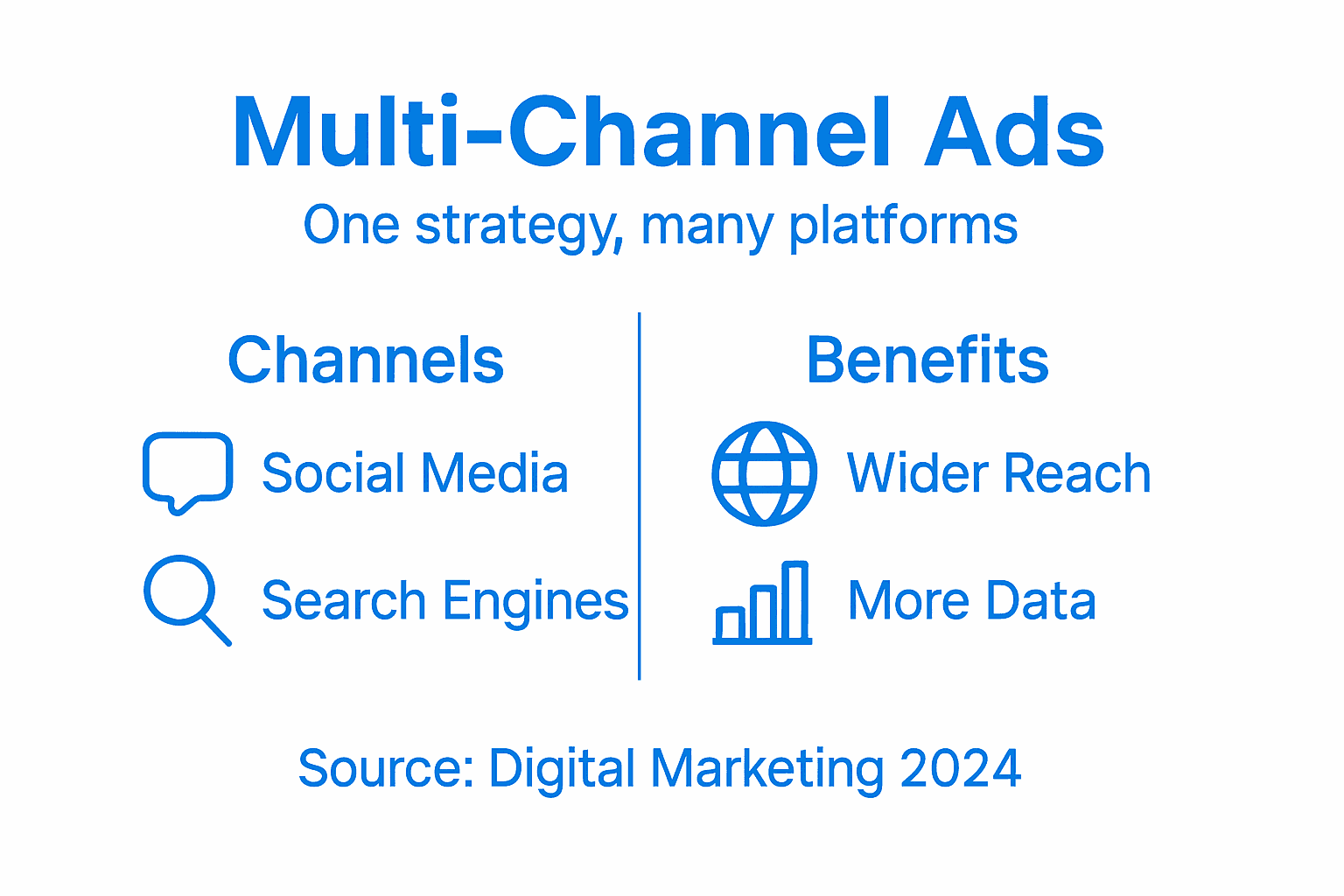 Multi-Channel Ads

One strategy, many platforms

Channels

Social Media

Search Engines

Benefits

Wider Reach

More Data

Source: Digital Marketing 2024